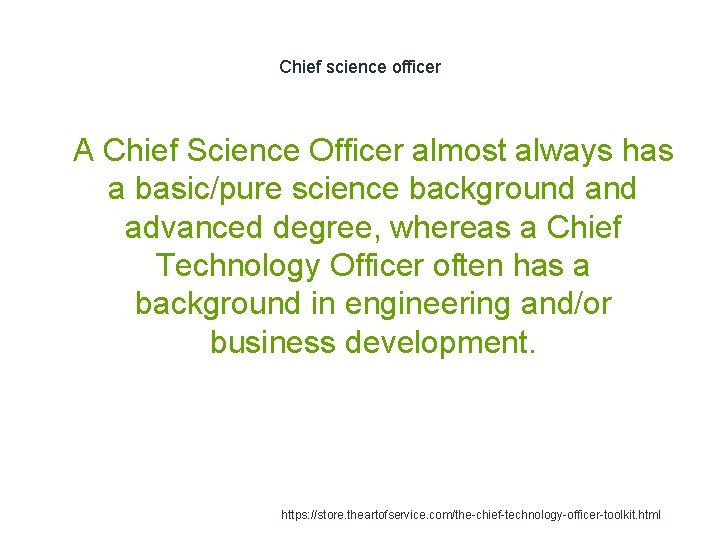 Chief science officer

A Chief Science Officer almost always has a basic/pure science background and advanced degree, whereas a Chief Technology Officer often has a background in engineering and/or business development.

https://store.theartofservice.com/the-chief-technology-officer-toolkit.html